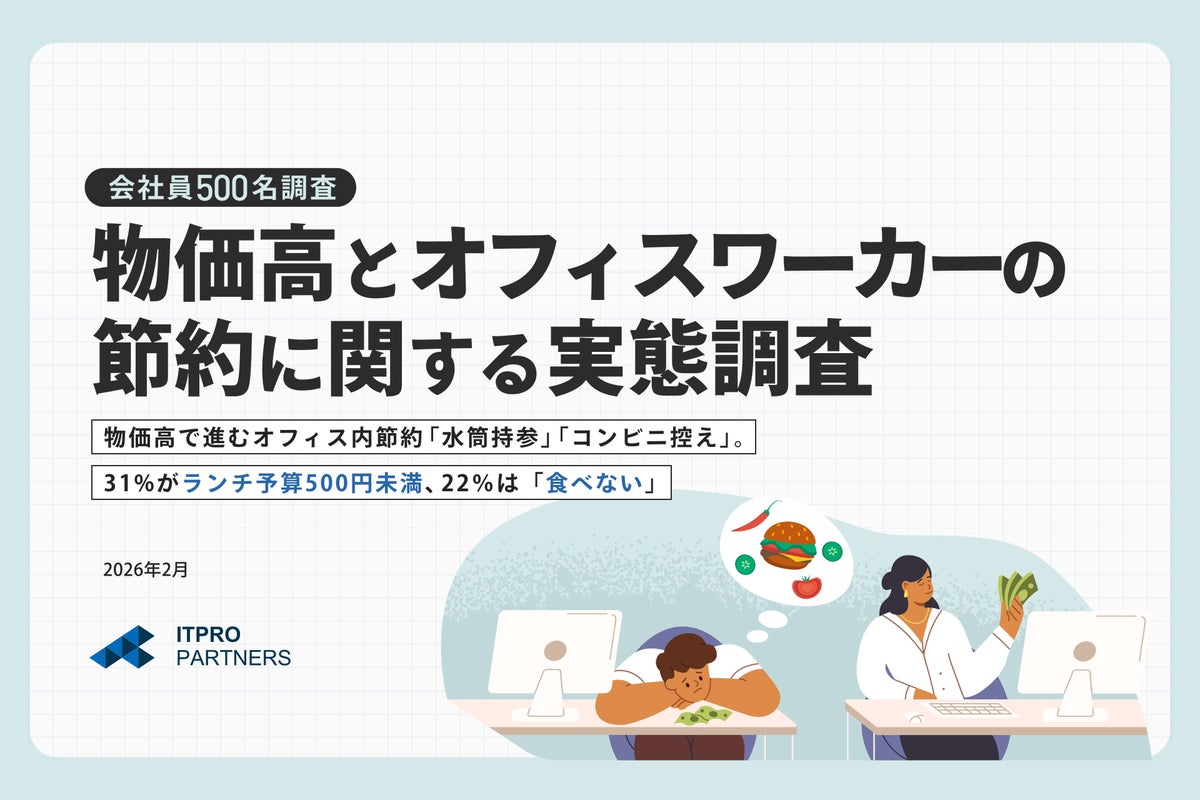 会社員500名調査

物価高とオフィスワーカーの節約に関する実態調査

物価高で進むオフィス内節約「水筒持参」「コンビニ控え」。

31%がランチ予算500円未満、22%は「食べない」

2026年2月

ITPRO PARTNERS